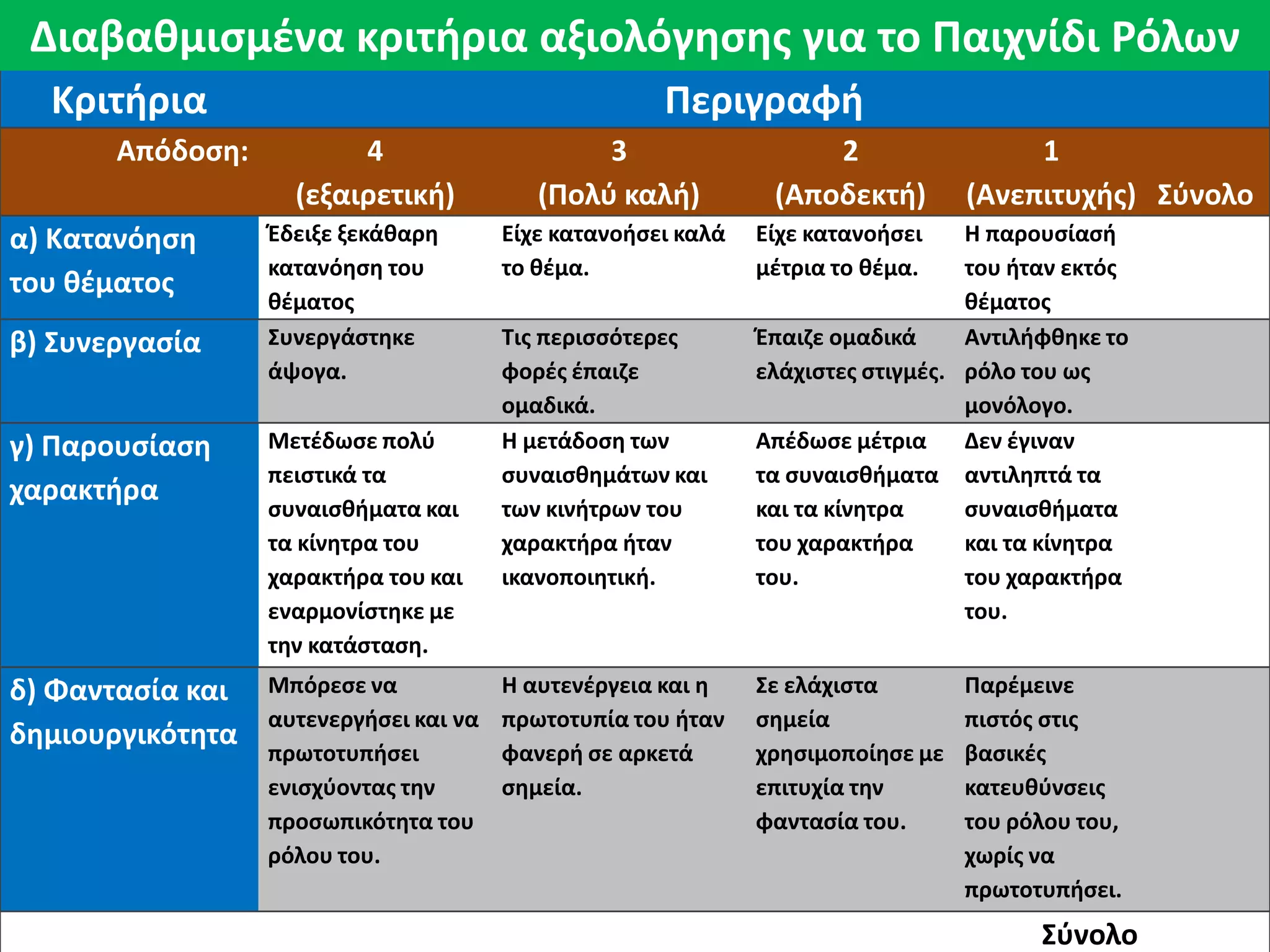 Διαβαθμισμένα κριτήρια αξιολόγησης για το Παιχνίδι Ρόλων

| Κριτήρια | Περιγραφή | | | | |
|---|---|---|---|---|---|
| Απόδοση: | 4 (εξαιρετική) | 3 (Πολύ καλή) | 2 (Αποδεκτή) | 1 (Ανεπιτυχής) | Σύνολο |
| α) Κατανόηση του θέματος | Έδειξε ξεκάθαρη κατανόηση του θέματος | Είχε κατανοήσει καλά το θέμα. | Είχε κατανοήσει μέτρια το θέμα. | Η παρουσίασή του ήταν εκτός θέματος | |
| β) Συνεργασία | Συνεργάστηκε άψογα. | Τις περισσότερες φορές έπαιζε ομαδικά. | Έπαιζε ομαδικά ελάχιστες στιγμές. | Αντιλήφθηκε το ρόλο του ως μονόλογο. | |
| γ) Παρουσίαση χαρακτήρα | Μετέδωσε πολύ πειστικά τα συναισθήματα και τα κίνητρα του χαρακτήρα του και εναρμονίστηκε με την κατάσταση. | Η μετάδοση των συναισθημάτων και των κινήτρων του χαρακτήρα ήταν ικανοποιητική. | Απέδωσε μέτρια τα συναισθήματα και τα κίνητρα του χαρακτήρα του. | Δεν έγιναν αντιληπτά τα συναισθήματα και τα κίνητρα του χαρακτήρα του. | |
| δ) Φαντασία και δημιουργικότητα | Μπόρεσε να αυτενεργήσει και να πρωτοτυπήσει ενισχύοντας την προσωπικότητα του ρόλου του. | Η αυτενέργεια και η πρωτοτυπία του ήταν φανερή σε αρκετά σημεία. | Σε ελάχιστα σημεία χρησιμοποίησε με επιτυχία την φαντασία του. | Παρέμεινε πιστός στις βασικές κατευθύνσεις του ρόλου του, χωρίς να πρωτοτυπήσει. | |
| | | | | Σύνολο | |